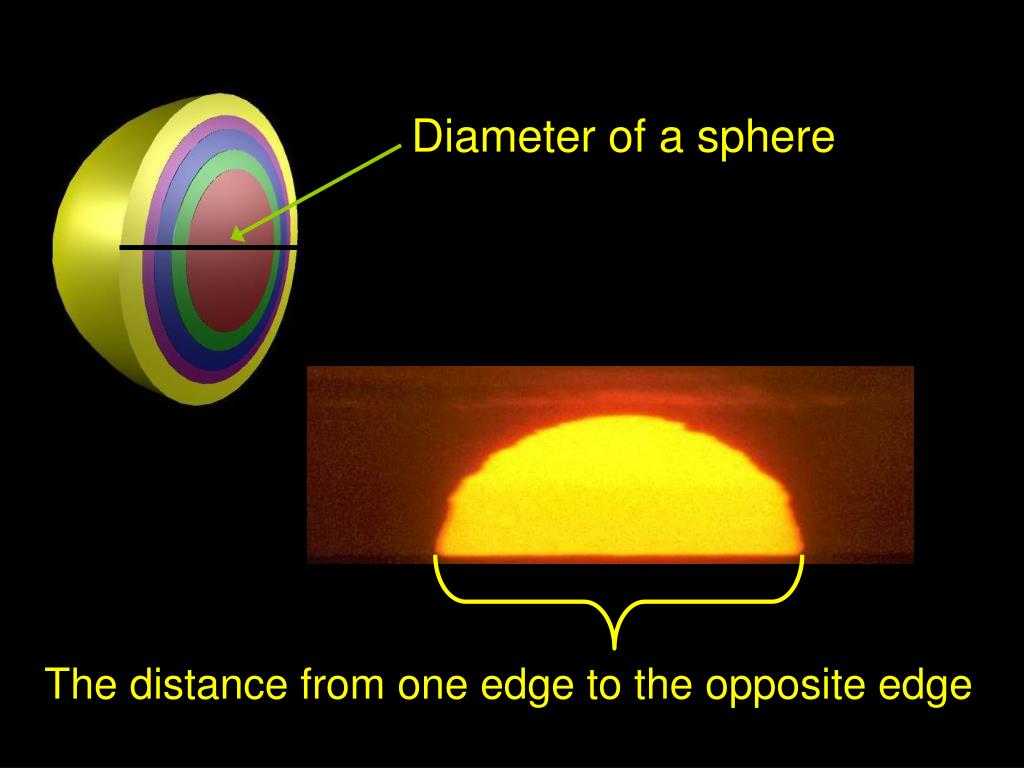 Diameter of a sphere

The distance from one edge to the opposite edge